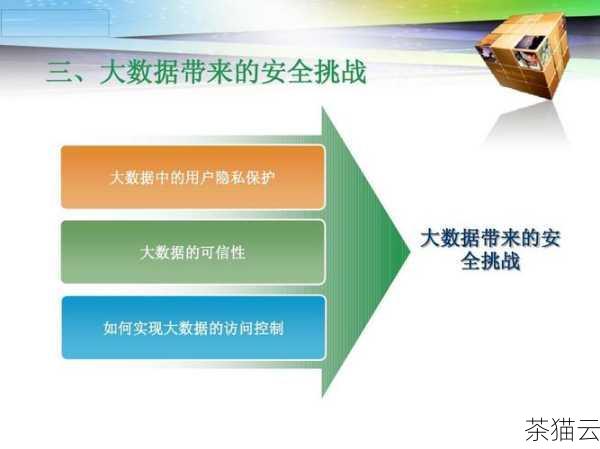 三、大数据带来的安全挑战

大数据中的用户隐私保护

大数据的可信性

如何实现大数据的访问控制

大数据带来的安全挑战

茶猫云